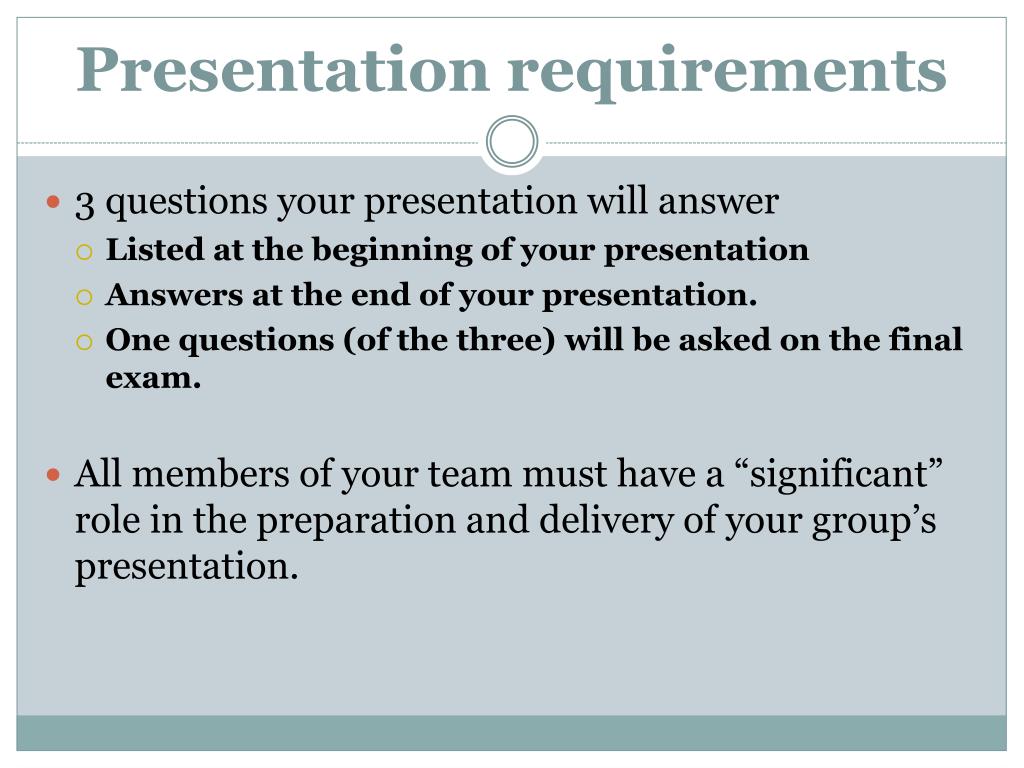 Presentation requirements

3 questions your presentation will answer

Listed at the beginning of your presentation

Answers at the end of your presentation.

One questions (of the three) will be asked on the final exam.

All members of your team must have a “significant” role in the preparation and delivery of your group’s presentation.